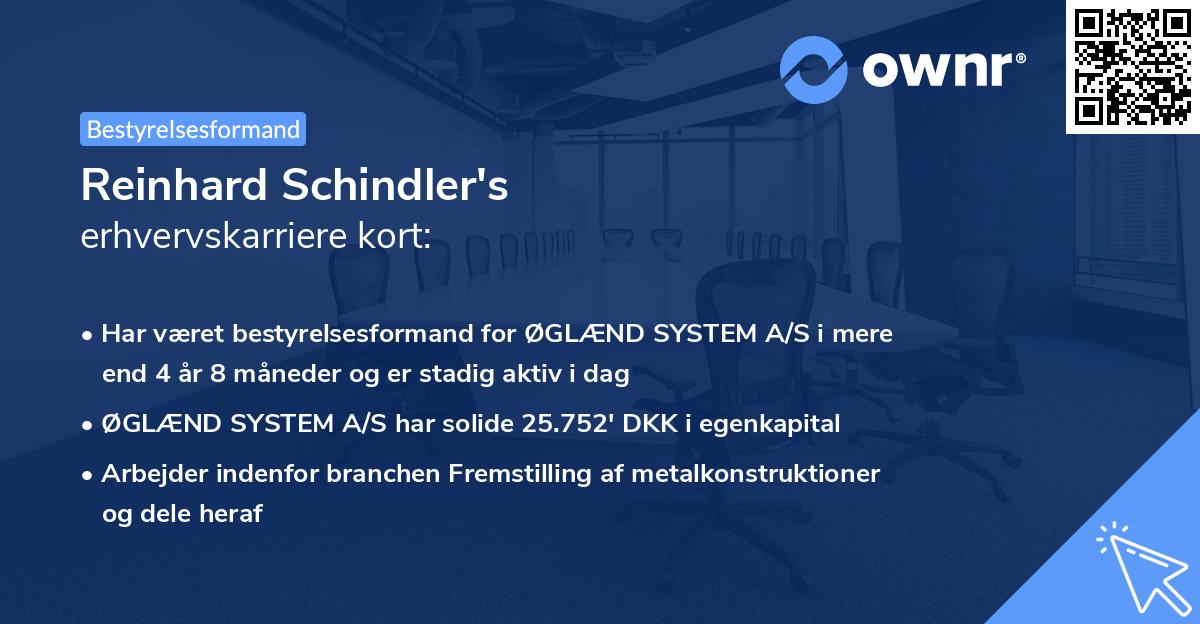 ownr®

Bestyrelsesformand

Reinhard Schindler's
erhvervskarriere kort:

• Har været bestyrelsesformand for ØGLÆND SYSTEM A/S i mere end 4 år 8 måneder og er stadig aktiv i dag
• ØGLÆND SYSTEM A/S har solide 25.752' DKK i egenkapital
• Arbejder indenfor branchen Fremstilling af metalkonstruktioner og dele heraf